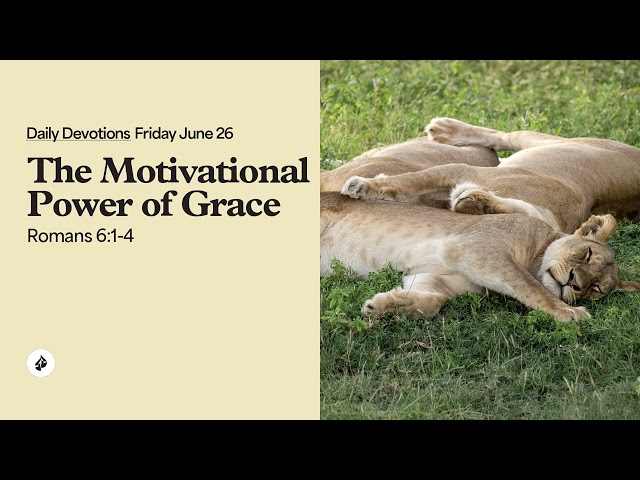 Daily Devotions Friday June 26

The Motivational Power of Grace

Romans 6:1-4